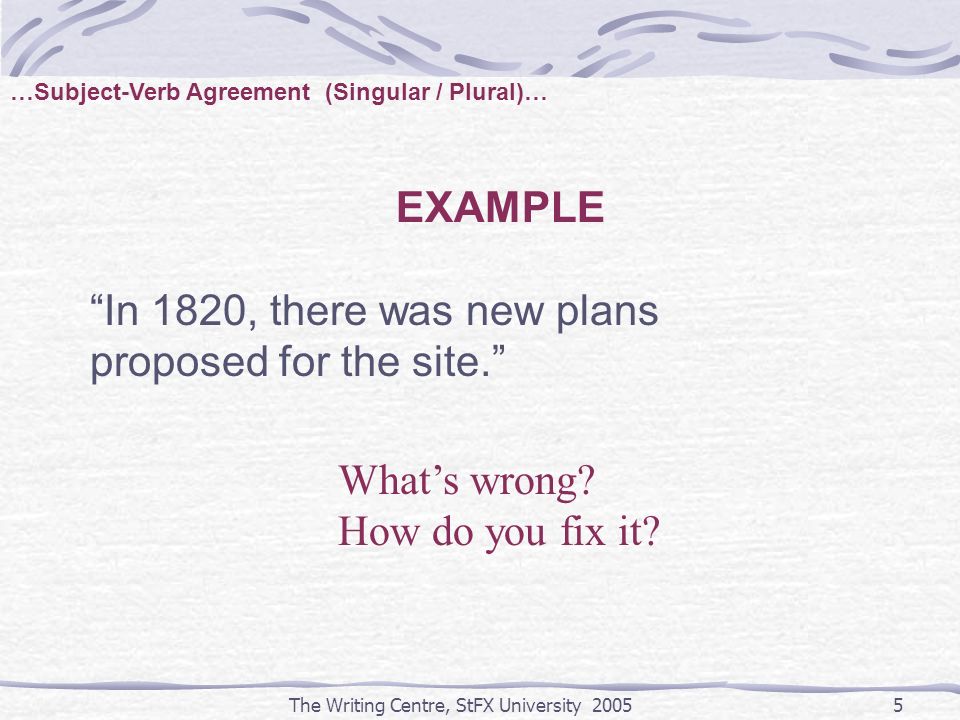 …Subject-Verb Agreement (Singular / Plural)…

EXAMPLE

“In 1820, there was new plans proposed for the site.”

What’s wrong?
How do you fix it?

The Writing Centre, StFX University 2005

5